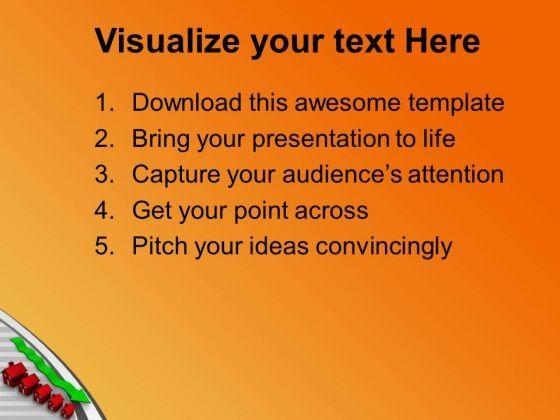 Visualize your text Here

1. Download this awesome template
2. Bring your presentation to life
3. Capture your audience's attention
4. Get your point across
5. Pitch your ideas convincingly